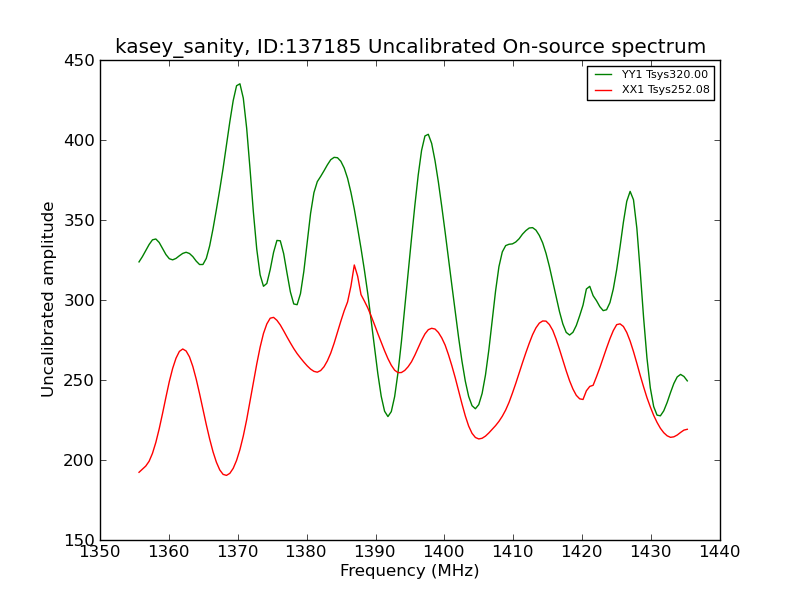 kasey_sanity, ID:137185 Uncalibrated On-source spectrum

YY1 Tsys320.00
XX1 Tsys252.08

Uncalibrated amplitude

450
400
350
300
250
200
150

1350 1360 1370 1380 1390 1400 1410 1420 1430 1440

Frequency (MHz)